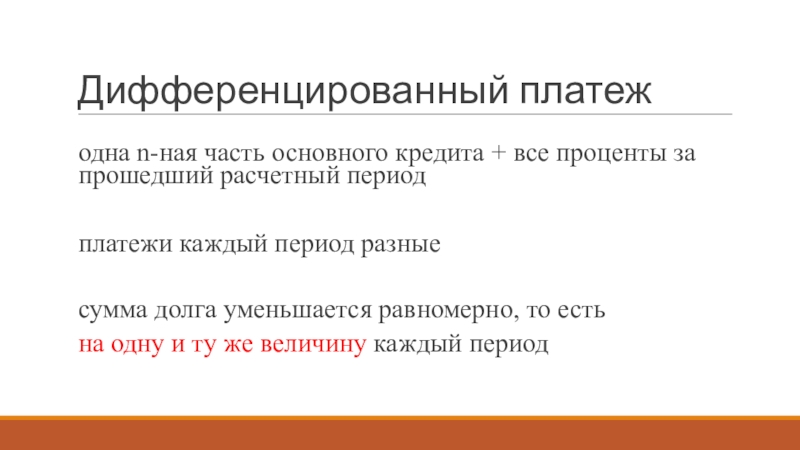 Дифференцированный платеж

одна n-ная часть основного кредита + все проценты за прошедший расчетный период

платежи каждый период разные

сумма долга уменьшается равномерно, то есть
на одну и ту же величину каждый период